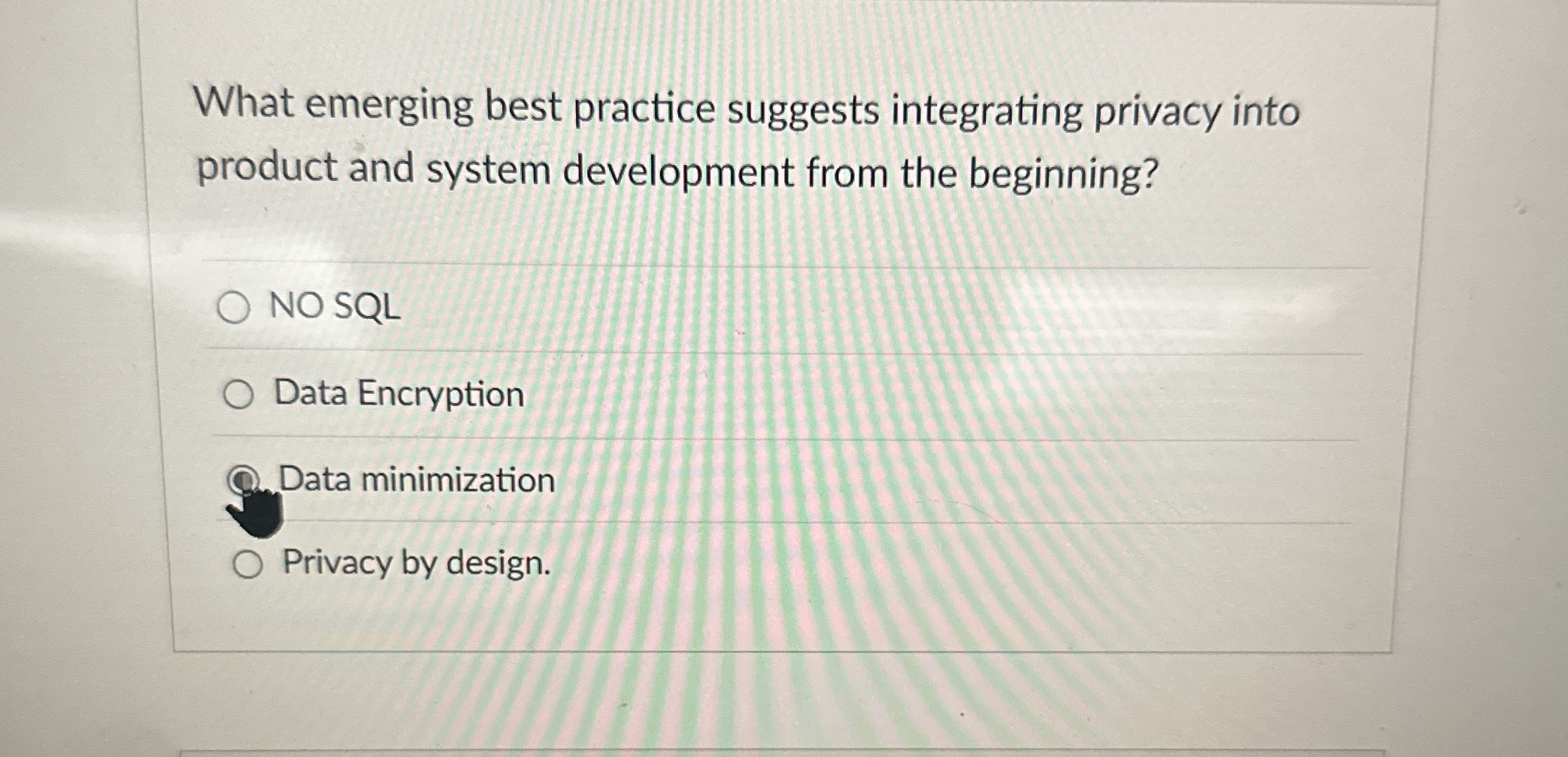 What emerging best practice suggests integrating privacy into product and system development from the beginning?

NO SQL

Data Encryption

Data minimization

Privacy by design.